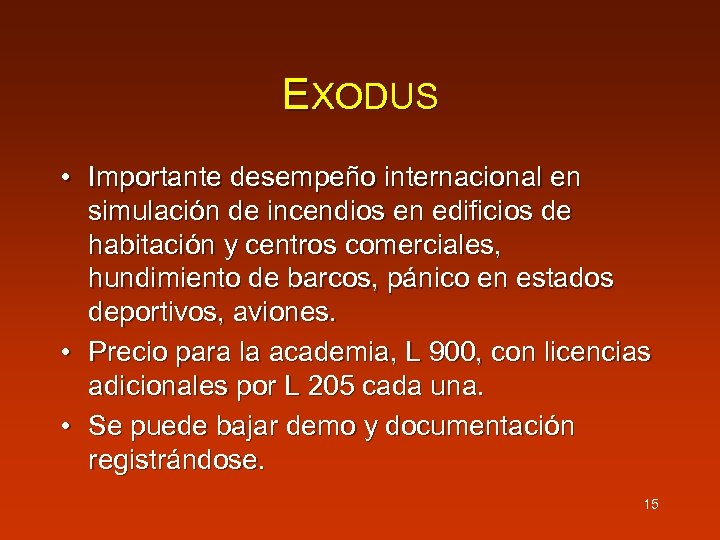 EXODUS

• Importante desempeño internacional en simulación de incendios en edificios de habitación y centros comerciales, hundimiento de barcos, pánico en estados deportivos, aviones.
• Precio para la academia, L 900, con licencias adicionales por L 205 cada una.
• Se puede bajar demo y documentación registrándose.

15